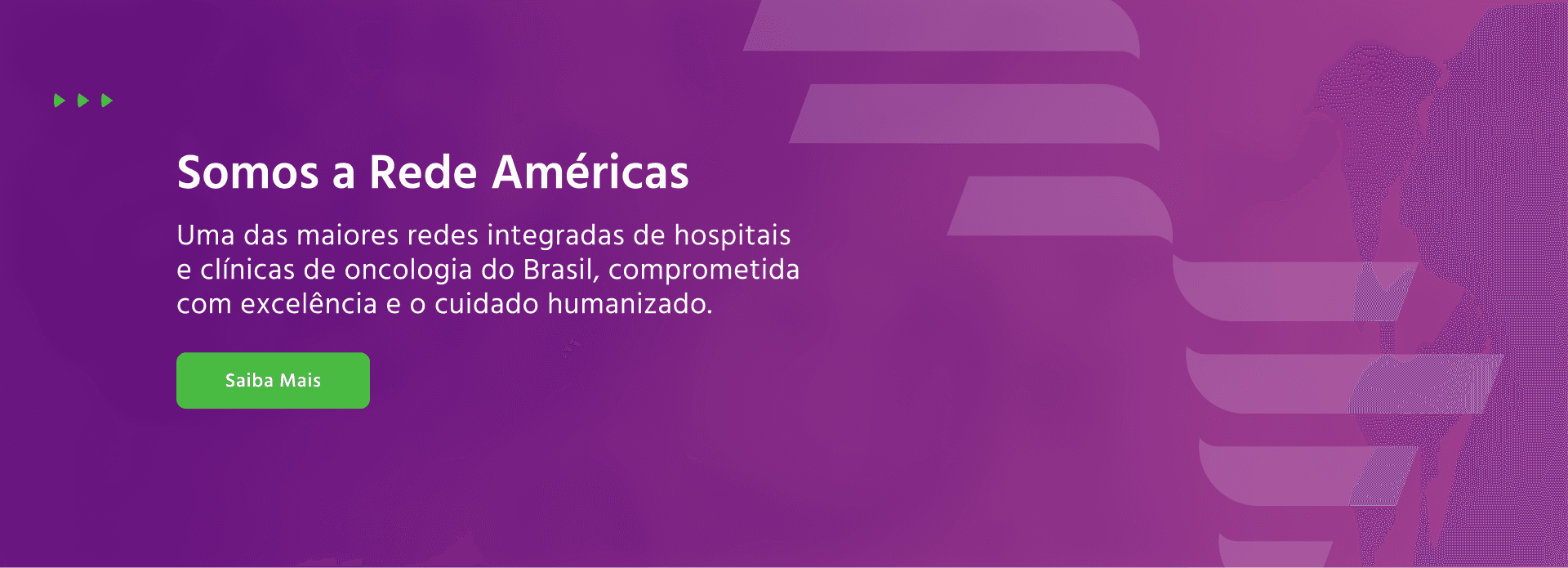 Somos a Rede Américas

Uma das maiores redes integradas de hospitais e clínicas de oncologia do Brasil, comprometida com excelência e o cuidado humanizado.

Saiba Mais